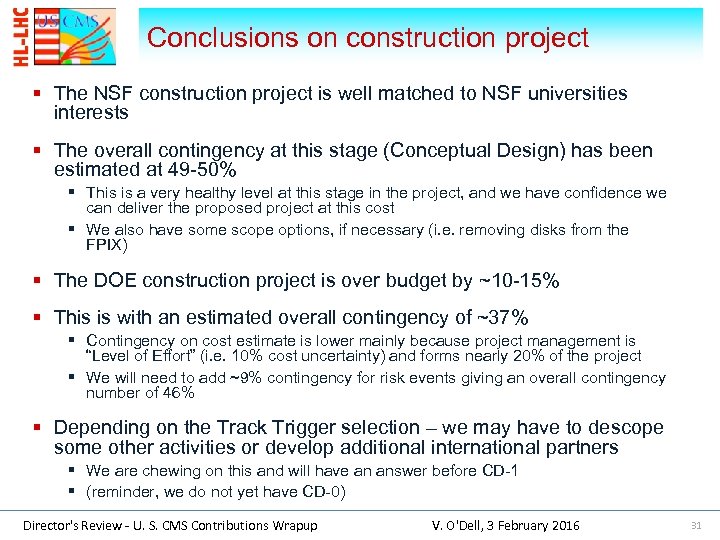 HL-LHC
US CMS

Conclusions on construction project

▪ The NSF construction project is well matched to NSF universities interests

▪ The overall contingency at this stage (Conceptual Design) has been estimated at 49-50%
 ▪ This is a very healthy level at this stage in the project, and we have confidence we can deliver the proposed project at this cost
 ▪ We also have some scope options, if necessary (i.e. removing disks from the FPIX)

▪ The DOE construction project is over budget by ~10-15%

▪ This is with an estimated overall contingency of ~37%
 ▪ Contingency on cost estimate is lower mainly because project management is "Level of Effort" (i.e. 10% cost uncertainty) and forms nearly 20% of the project
 ▪ We will need to add ~9% contingency for risk events giving an overall contingency number of 46%

▪ Depending on the Track Trigger selection – we may have to descope some other activities or develop additional international partners
 ▪ We are chewing on this and will have an answer before CD-1
 ▪ (reminder, we do not yet have CD-0)

Director's Review - U. S. CMS Contributions Wrapup V. O'Dell, 3 February 2016 31